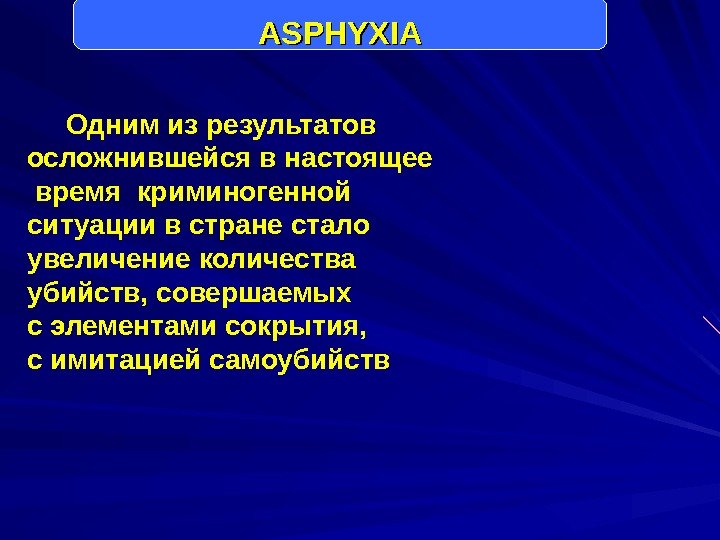 ASPHYXIA

Одним из результатов осложнившейся в настоящее время криминогенной ситуации в стране стало увеличение количества убийств, совершаемых с элементами сокрытия, с имитацией самоубийств